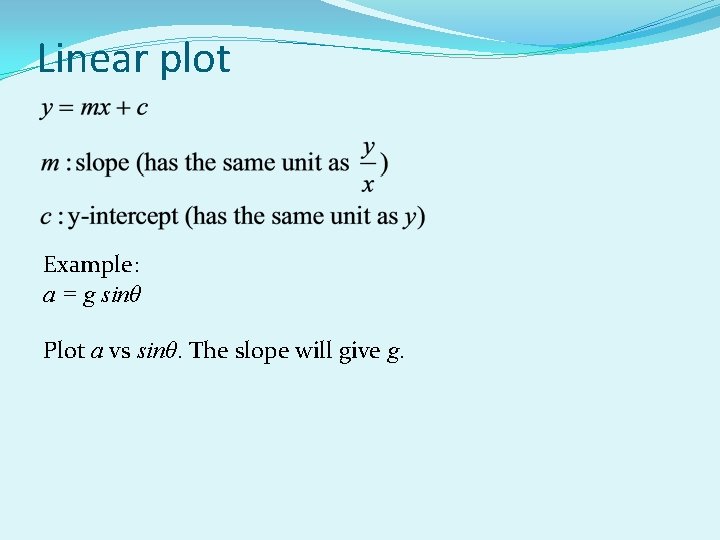 Linear plot

$y = mx + c$

$m$ : slope (has the same unit as $\frac{y}{x}$)

$c$ : y-intercept (has the same unit as $y$)

Example:
$a = g \sin\theta$

Plot $a$ vs $\sin\theta$. The slope will give $g$.